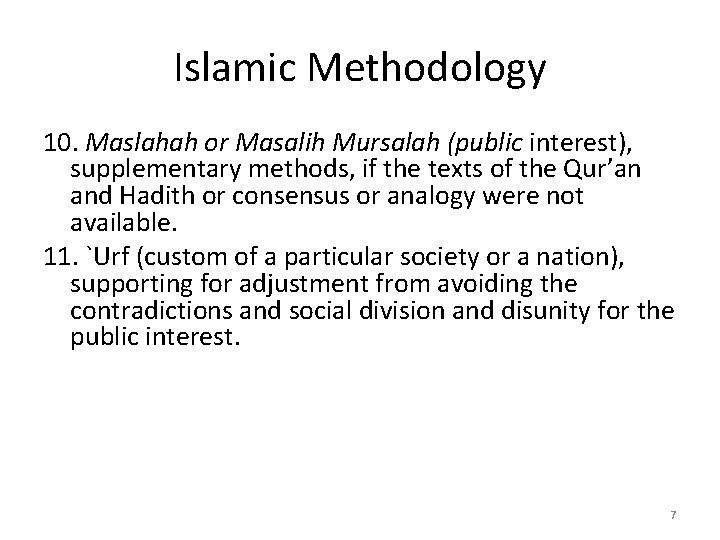 Islamic Methodology

10. Maslahah or Masalih Mursalah (public interest), supplementary methods, if the texts of the Qur’an and Hadith or consensus or analogy were not available.

11. `Urf (custom of a particular society or a nation), supporting for adjustment from avoiding the contradictions and social division and disunity for the public interest.

7